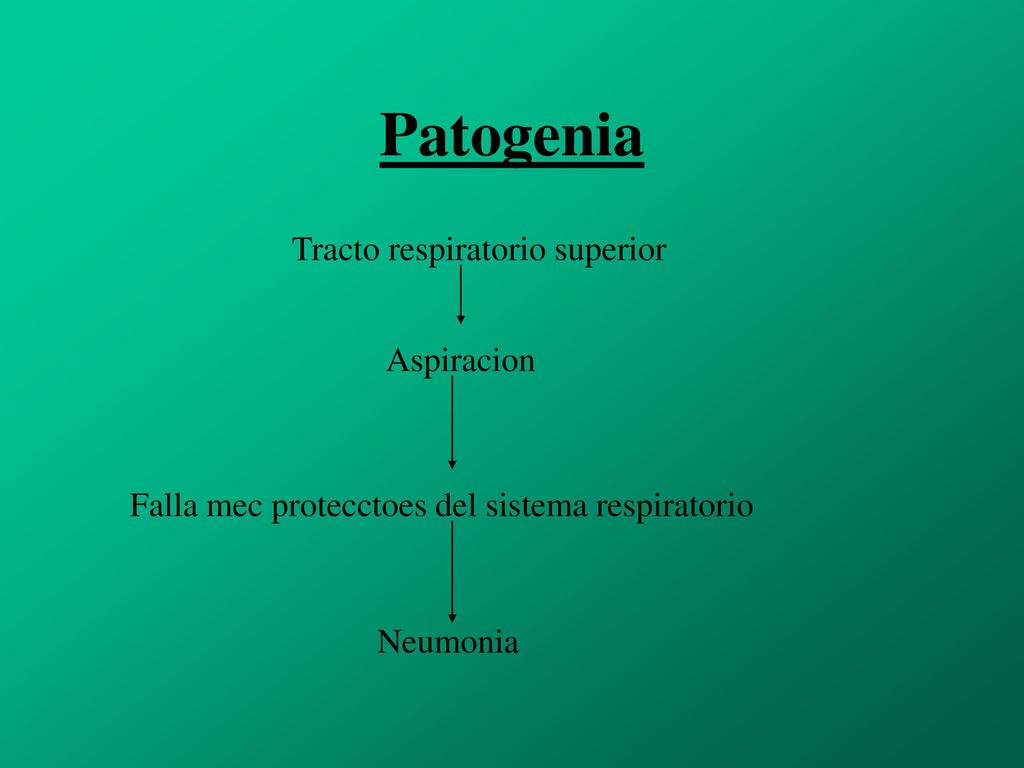 Patogenia

Tracto respiratorio superior

Aspiracion

Falla mec protecctoes del sistema respiratorio

Neumonia